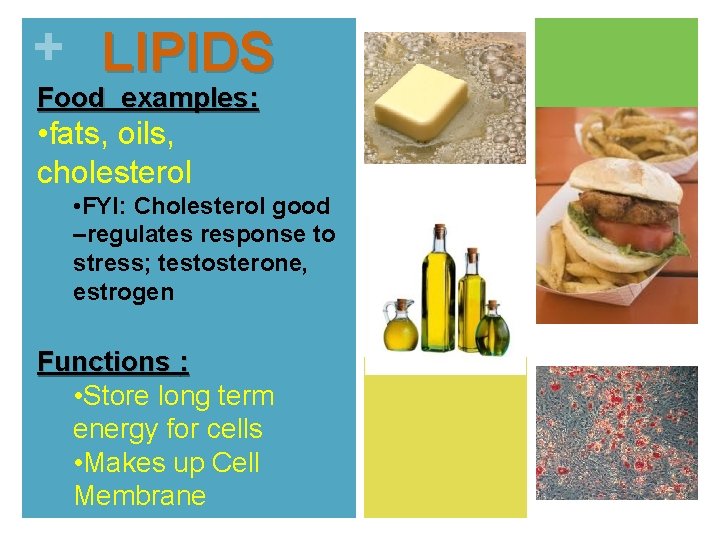 + LIPIDS

Food examples:
•fats, oils, cholesterol
•FYI: Cholesterol good –regulates response to stress; testosterone, estrogen

Functions :
•Store long term energy for cells
•Makes up Cell Membrane